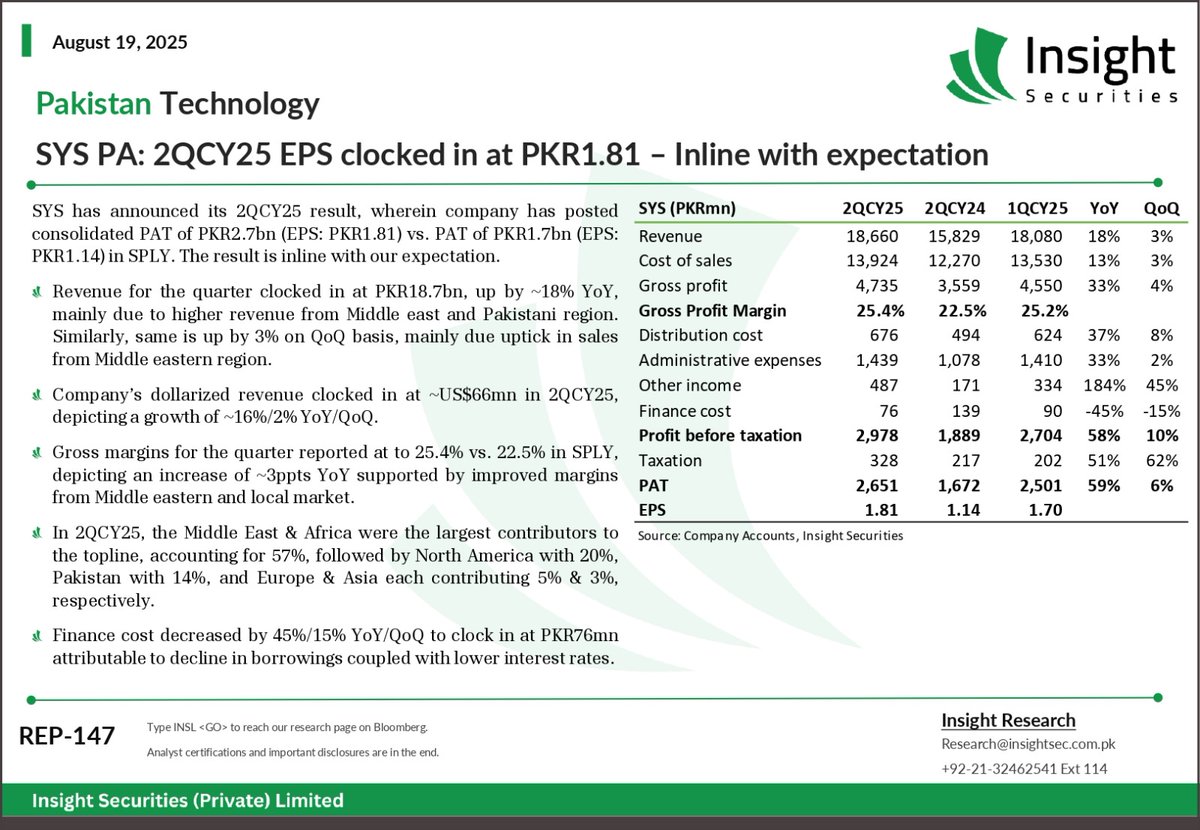 August 19, 2025

Insight
Securities

Pakistan Technology

SYS PA: 2QCY25 EPS clocked in at PKR1.81 – Inline with expectation

SYS has announced its 2QCY25 result, wherein company has posted consolidated PAT of PKR2.7bn (EPS: PKR1.81) vs. PAT of PKR1.7bn (EPS: PKR1.14) in SPLY. The result is inline with our expectation.

Revenue for the quarter clocked in at PKR18.7bn, up by ~18% YoY, mainly due to higher revenue from Middle east and Pakistani region. Similarly, same is up by 3% on QoQ basis, mainly due uptick in sales from Middle eastern region.

Company's dollarized revenue clocked in at ~US$66mn in 2QCY25, depicting a growth of ~16%/2% YoY/QoQ.

Gross margins for the quarter reported at to 25.4% vs. 22.5% in SPLY, depicting an increase of ~3ppts YoY supported by improved margins from Middle eastern and local market.

In 2QCY25, the Middle East & Africa were the largest contributors to the topline, accounting for 57%, followed by North America with 20%, Pakistan with 14%, and Europe & Asia each contributing 5% & 3%, respectively.

Finance cost decreased by 45%/15% YoY/QoQ to clock in at PKR76mn attributable to decline in borrowings coupled with lower interest rates.

| SYS (PKRmn) | 2QCY25 | 2QCY24 | 1QCY25 | YoY | QoQ |
|---|---|---|---|---|---|
| Revenue | 18,660 | 15,829 | 18,080 | 18% | 3% |
| Cost of sales | 13,924 | 12,270 | 13,530 | 13% | 3% |
| Gross profit | 4,735 | 3,559 | 4,550 | 33% | 4% |
| Gross Profit Margin | 25.4% | 22.5% | 25.2% | | |
| Distribution cost | 676 | 494 | 624 | 37% | 8% |
| Administrative expenses | 1,439 | 1,078 | 1,410 | 33% | 2% |
| Other income | 487 | 171 | 334 | 184% | 45% |
| Finance cost | 76 | 139 | 90 | -45% | -15% |
| Profit before taxation | 2,978 | 1,889 | 2,704 | 58% | 10% |
| Taxation | 328 | 217 | 202 | 51% | 62% |
| PAT | 2,651 | 1,672 | 2,501 | 59% | 6% |
| EPS | 1.81 | 1.14 | 1.70 | | |

Source: Company Accounts, Insight Securities

REP-147

Type INSL <GO> to reach our research page on Bloomberg.

Analyst certifications and important disclosures are in the end.

Insight Research
Research@insightsec.com.pk
+92-21-32462541 Ext 114

Insight Securities (Private) Limited